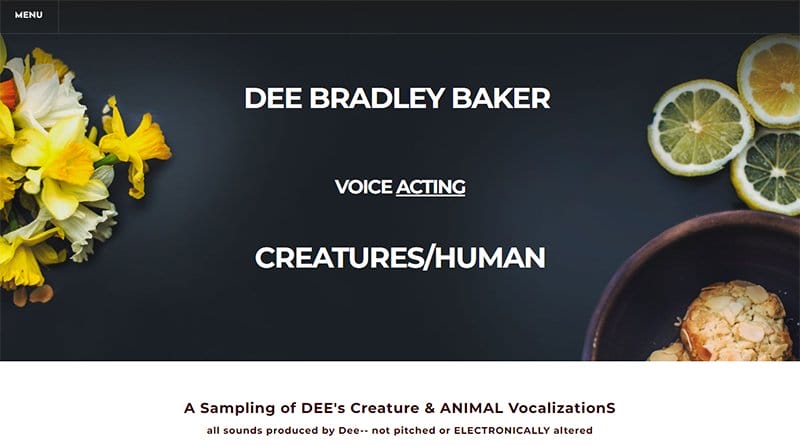 MENU

DEE BRADLEY BAKER

VOICE ACTING

CREATURES/HUMAN

A Sampling of DEE's Creature & ANIMAL VocalizationS

all sounds produced by Dee-- not pitched or ELECTRONICALLY altered